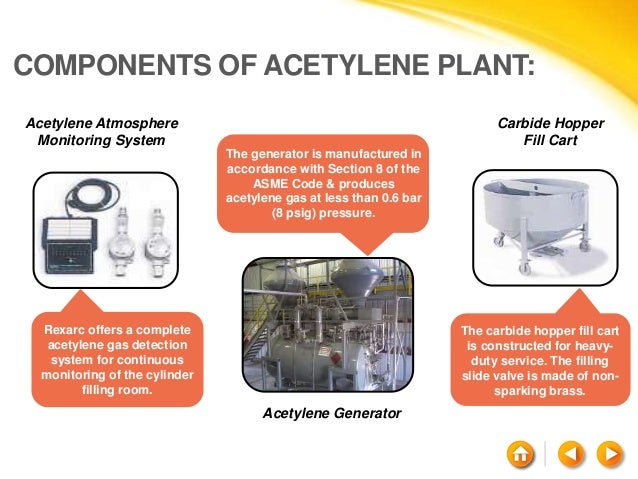 COMPONENTS OF ACETYLENE PLANT:

Acetylene Atmosphere Monitoring System

Rexarc offers a complete acetylene gas detection system for continuous monitoring of the cylinder filling room.

The generator is manufactured in accordance with Section 8 of the ASME Code & produces acetylene gas at less than 0.6 bar (8 psig) pressure.

Acetylene Generator

Carbide Hopper Fill Cart

The carbide hopper fill cart is constructed for heavy-duty service. The filling slide valve is made of non-sparking brass.